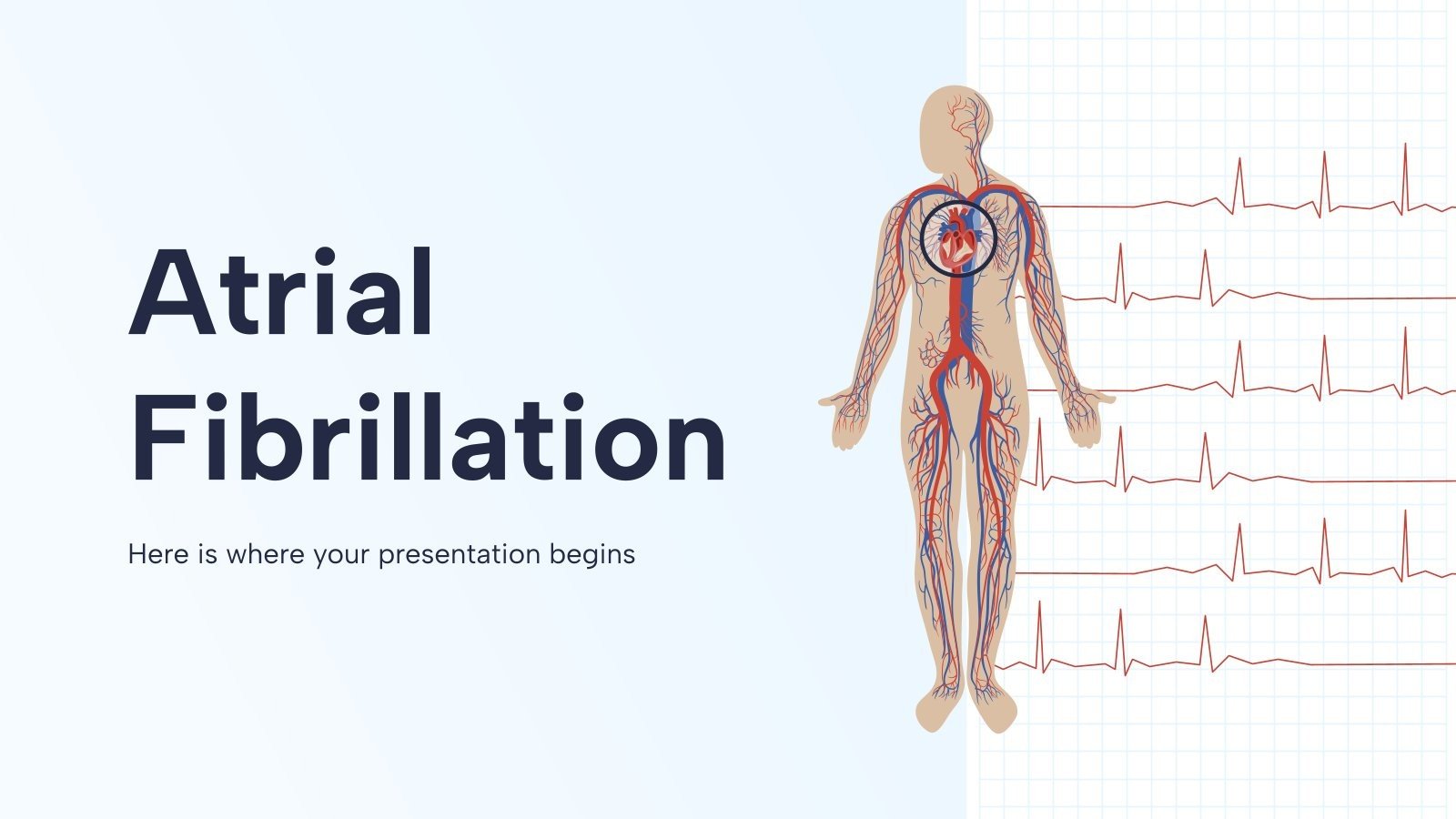 Atrial Fibrillation

Here is where your presentation begins